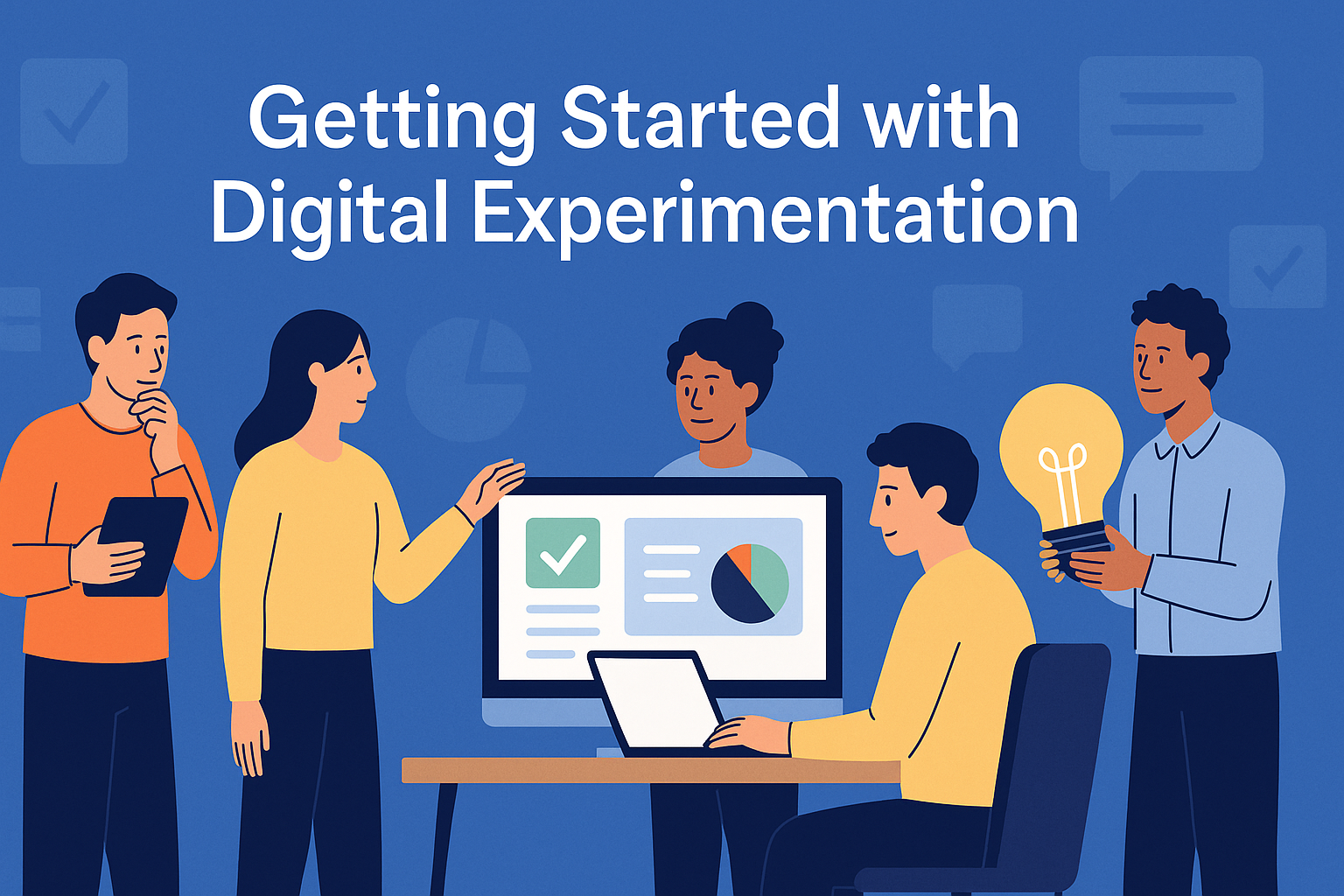 Getting Started with Digital Experimentation